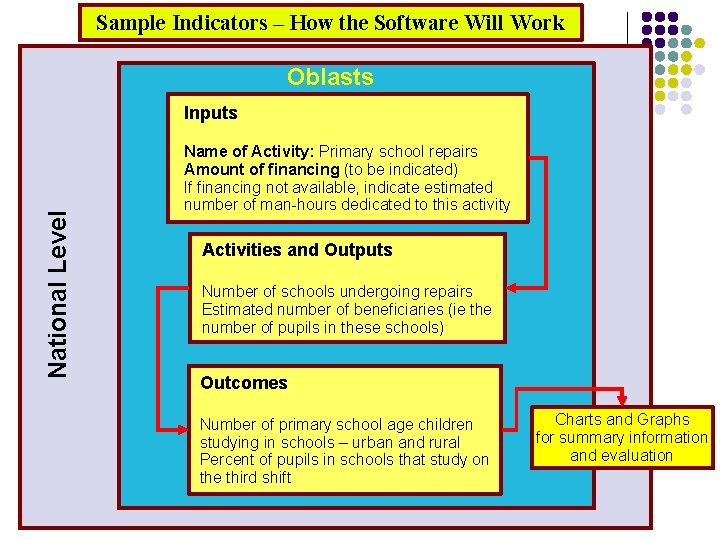 Sample Indicators – How the Software Will Work

National Level

Oblasts

Inputs

Name of Activity: Primary school repairs
Amount of financing (to be indicated)
If financing not available, indicate estimated number of man-hours dedicated to this activity

Activities and Outputs

Number of schools undergoing repairs
Estimated number of beneficiaries (ie the number of pupils in these schools)

Outcomes

Number of primary school age children studying in schools – urban and rural
Percent of pupils in schools that study on the third shift

Charts and Graphs for summary information and evaluation